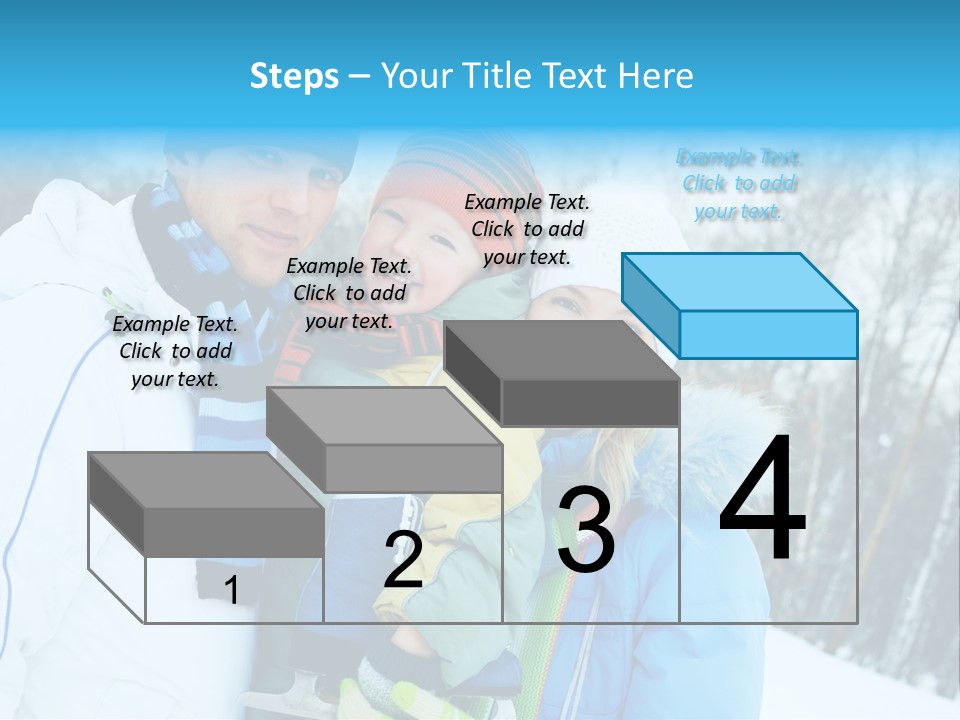 Steps – Your Title Text Here

Example Text. Click to add your text.

Example Text. Click to add your text.

Example Text. Click to add your text.

Example Text. Click to add your text.

1

2

3

4